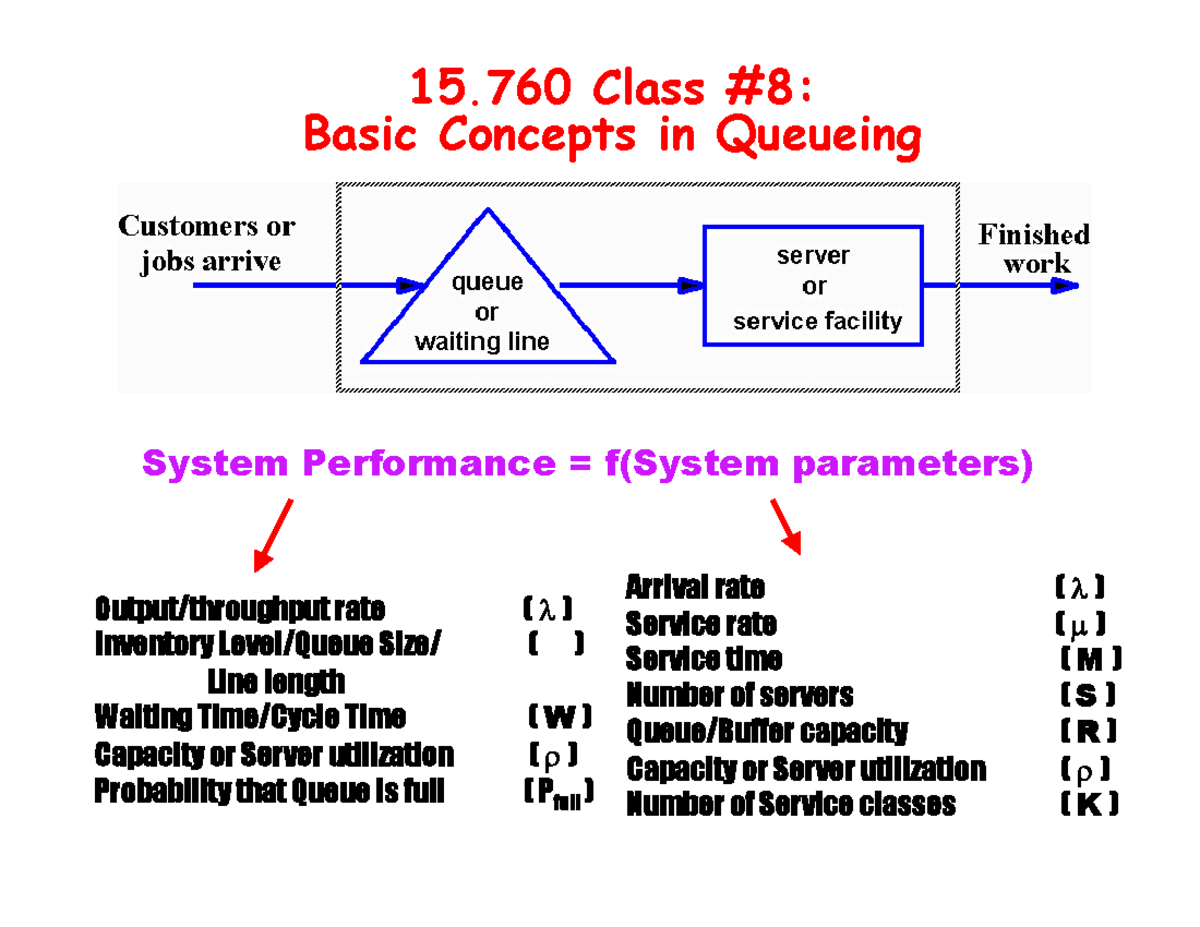 15.760 Class #8:
Basic Concepts in Queueing

Customers or jobs arrive

queue or waiting line

server or service facility

Finished work

System Performance = f(System parameters)

Output/throughput rate ( $\lambda$ )
Inventory Level/Queue Size/ Line length ( )
Waiting Time/Cycle Time ( W )
Capacity or Server utilization ( $\rho$ )
Probability that Queue is full ( $P_{full}$ )

Arrival rate ( $\lambda$ )
Service rate ( $\mu$ )
Service time ( M )
Number of servers ( S )
Queue/Buffer capacity ( R )
Capacity or Server utilization ( $\rho$ )
Number of Service classes ( K )